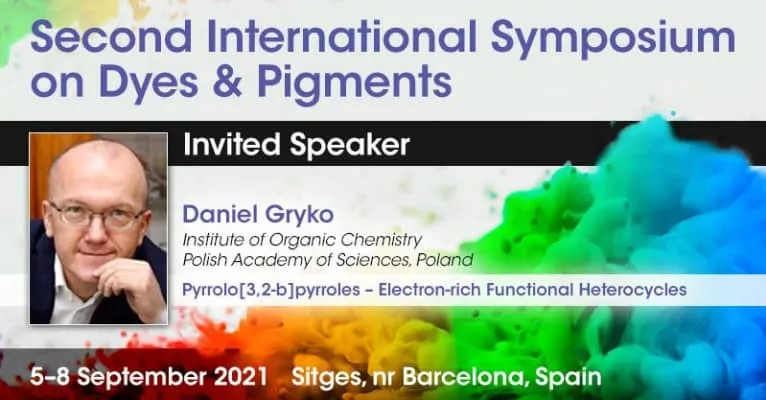 Second International Symposium on Dyes & Pigments

Invited Speaker

Daniel Gryko

Institute of Organic Chemistry
Polish Academy of Sciences, Poland

Pyrrolo[3,2-b]pyrroles – Electron-rich Functional Heterocycles

5–8 September 2021 Sitges, nr Barcelona, Spain